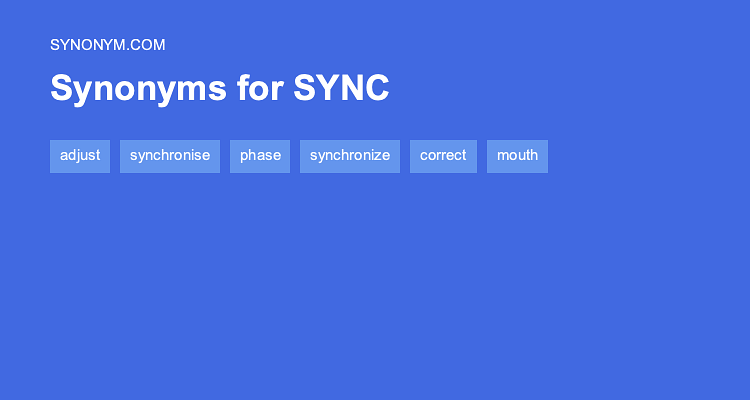 SYNONYM.COM

Synonyms for SYNC

adjust synchronise phase synchronize correct mouth